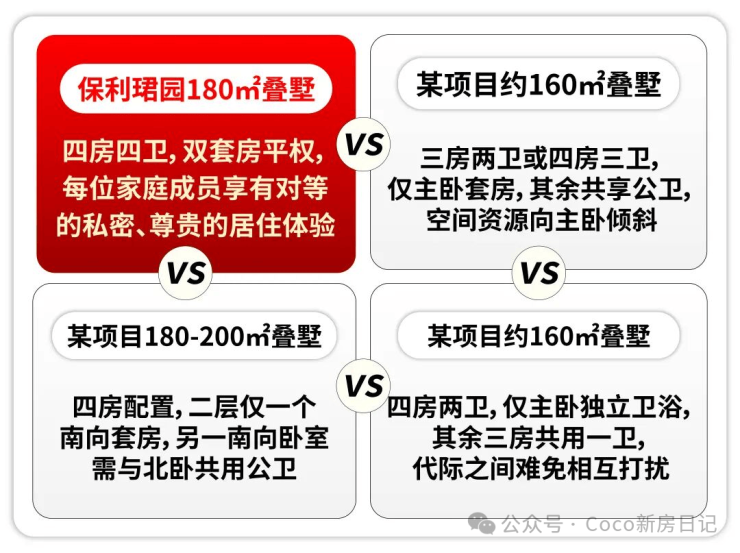 保利珺园180㎡叠墅

四房四卫, 双套房平权, 每位家庭成员享有对等的私密、尊贵的居住体验

VS

某项目约160㎡叠墅

三房两卫或四房三卫, 仅主卧套房, 其余共享公卫, 空间资源向主卧倾斜

VS

VS

某项目180-200㎡叠墅

四房配置, 二层仅一个南向套房, 另一南向卧室需与北卧共用公卫

VS

某项目约160㎡叠墅

四房两卫, 仅主卧独立卫浴, 其余三房共用一卫, 代际之间难免相互打扰

公众号 · Coco新房日记